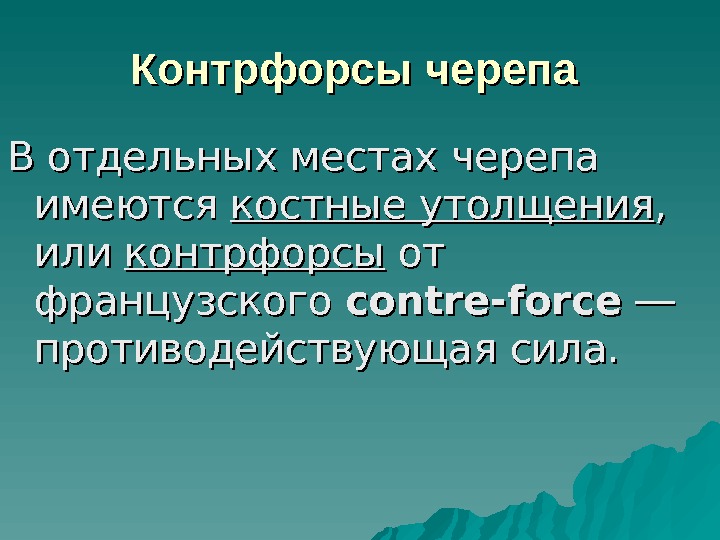 Контрфорсы черепа

В отдельных местах черепа имеются костные утолщения, или контрфорсы от французского contre-force — противодействующая сила.